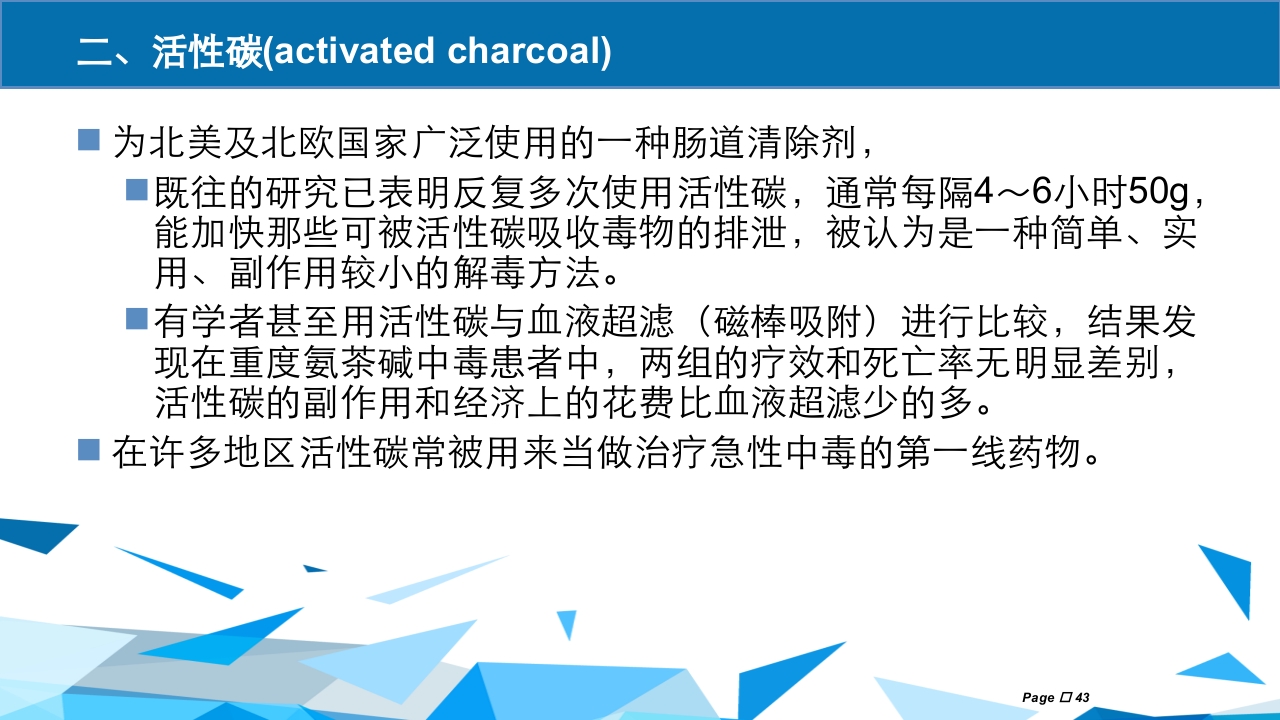 二、活性碳(activated charcoal)

■ 为北美及北欧国家广泛使用的一种肠道清除剂，

■ 既往的研究已表明反复多次使用活性碳，通常每隔4～6小时50g，能加快那些可被活性碳吸收毒物的排泄，被认为是一种简单、实用、副作用较小的解毒方法。

■ 有学者甚至用活性碳与血液超滤（磁棒吸附）进行比较，结果发现在重度氨茶碱中毒患者中，两组的疗效和死亡率无明显差别，活性碳的副作用和经济上的花费比血液超滤少的多。

■ 在许多地区活性碳常被用来当做治疗急性中毒的第一线药物。

Page □ 43